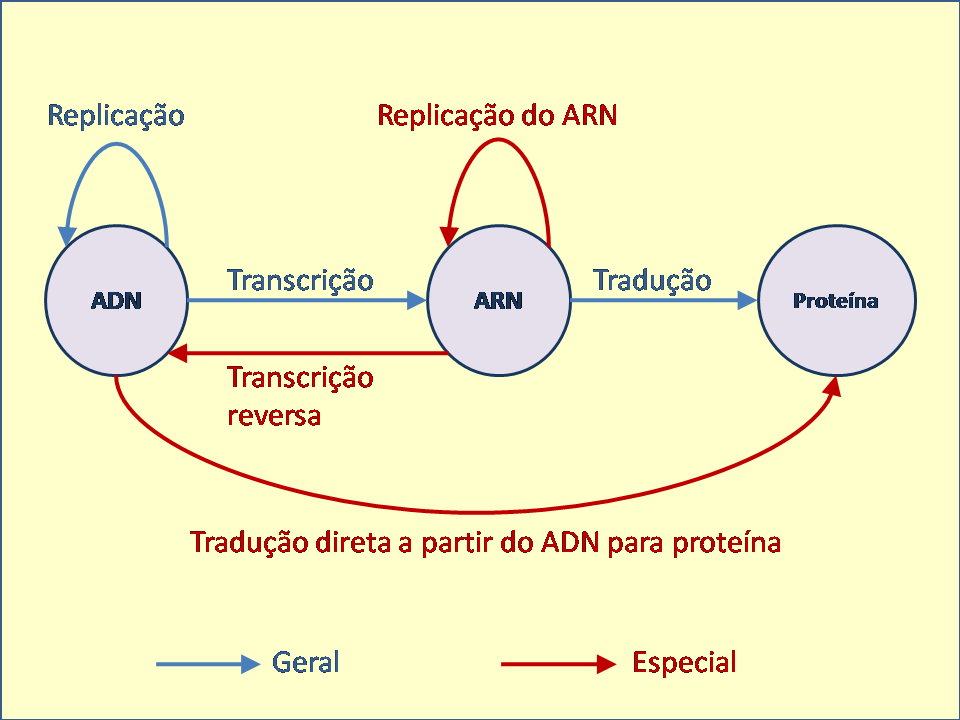 Replicação

Replicação do ARN

ADN

Transcrição

ARN

Tradução

Proteína

Transcrição reversa

Tradução direta a partir do ADN para proteína

Geral

Especial